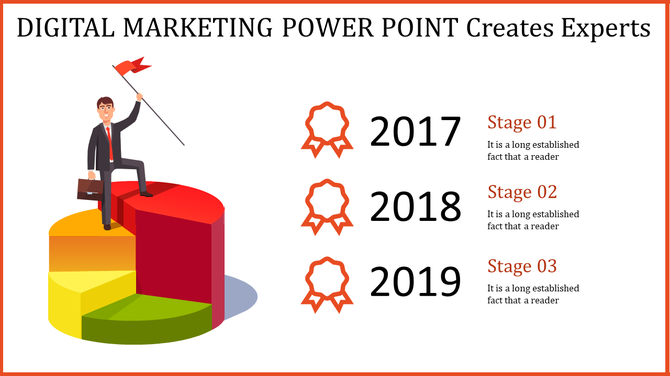 DIGITAL MARKETING POWER POINT Creates Experts

2017

Stage 01

It is a long established fact that a reader

2018

Stage 02

It is a long established fact that a reader

2019

Stage 03

It is a long established fact that a reader